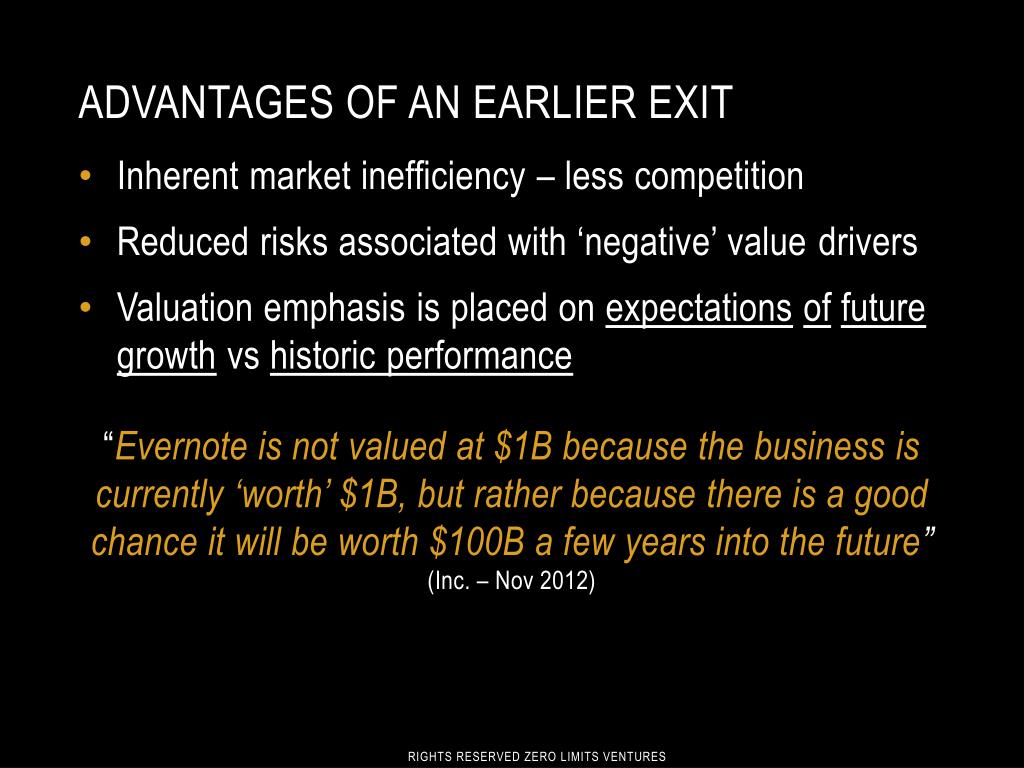 ADVANTAGES OF AN EARLIER EXIT

• Inherent market inefficiency – less competition
• Reduced risks associated with ‘negative’ value drivers
• Valuation emphasis is placed on expectations of future growth vs historic performance

“Evernote is not valued at \$1B because the business is currently ‘worth’ \$1B, but rather because there is a good chance it will be worth \$100B a few years into the future”
(Inc. – Nov 2012)

RIGHTS RESERVED ZERO LIMITS VENTURES